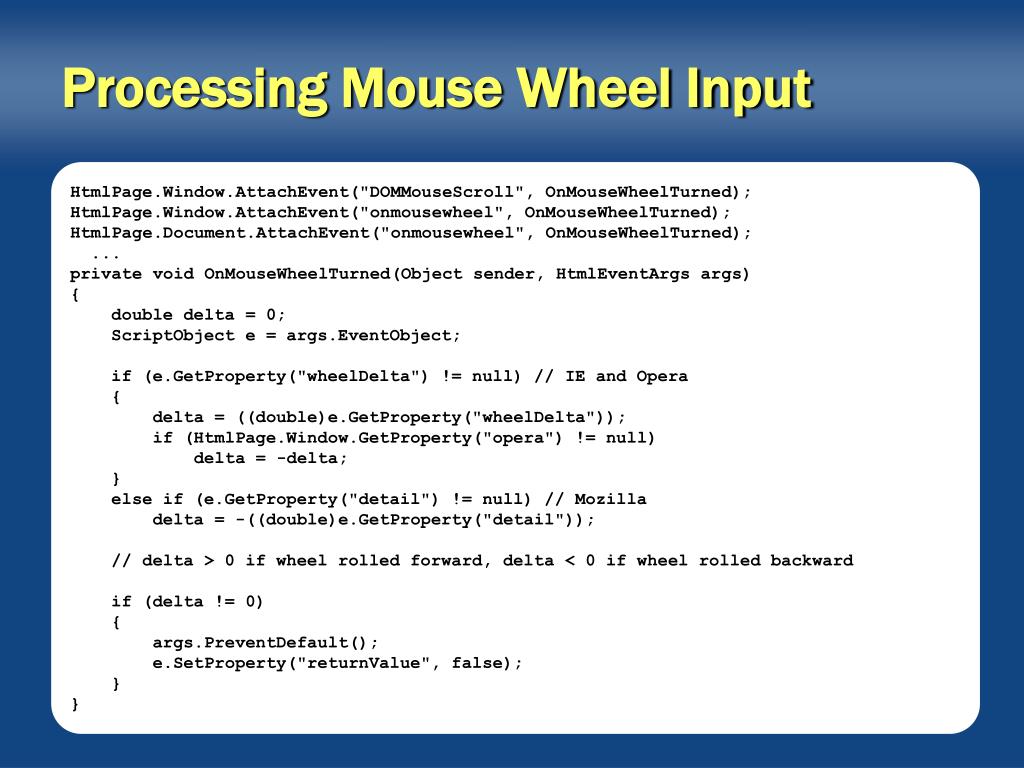 Processing Mouse Wheel Input

HtmlPage.Window.AttachEvent("DOMMouseScroll", OnMouseWheelTurned);
HtmlPage.Window.AttachEvent("onmousewheel", OnMouseWheelTurned);
HtmlPage.Document.AttachEvent("onmousewheel", OnMouseWheelTurned);
  ...
private void OnMouseWheelTurned(Object sender, HtmlEventArgs args)
{
    double delta = 0;
    ScriptObject e = args.EventObject;

    if (e.GetProperty("wheelDelta") != null) // IE and Opera
    {
        delta = ((double)e.GetProperty("wheelDelta"));
        if (HtmlPage.Window.GetProperty("opera") != null)
            delta = -delta;
    }
    else if (e.GetProperty("detail") != null) // Mozilla
        delta = -((double)e.GetProperty("detail"));

    // delta > 0 if wheel rolled forward, delta < 0 if wheel rolled backward

    if (delta != 0)
    {
        args.PreventDefault();
        e.SetProperty("returnValue", false);
    }
}